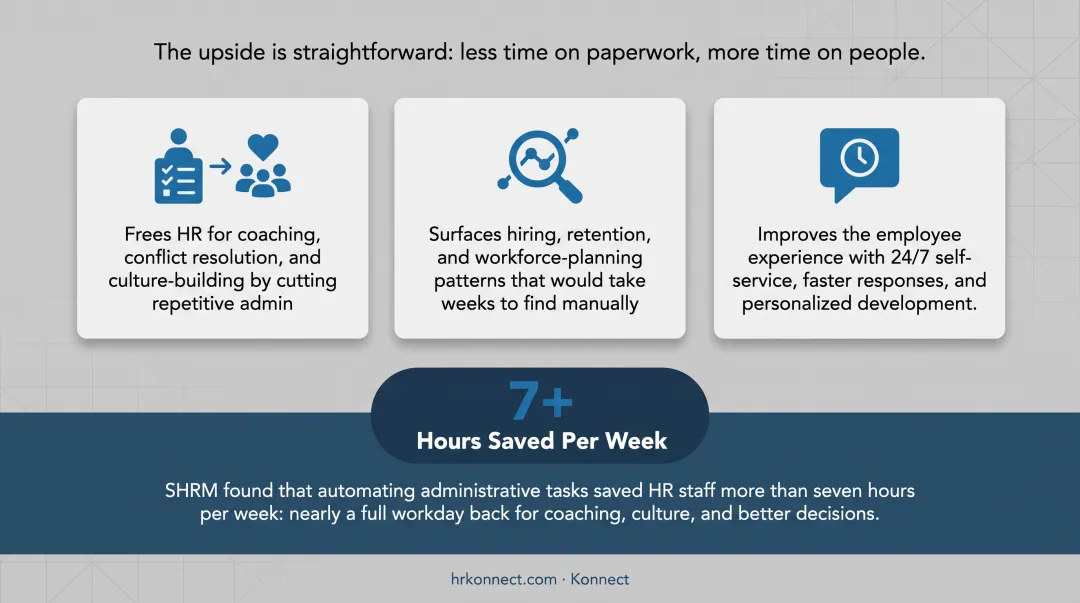 The upside is straightforward: less time on paperwork, more time on people.

Frees HR for coaching, conflict resolution, and culture-building by cutting repetitive admin

Surfaces hiring, retention, and workforce-planning patterns that would take weeks to find manually

Improves the employee experience with 24/7 self-service, faster responses, and personalized development.

7+

Hours Saved Per Week

SHRM found that automating administrative tasks saved HR staff more than seven hours per week: nearly a full workday back for coaching, culture, and better decisions.

hrkonnect.com · Konnect